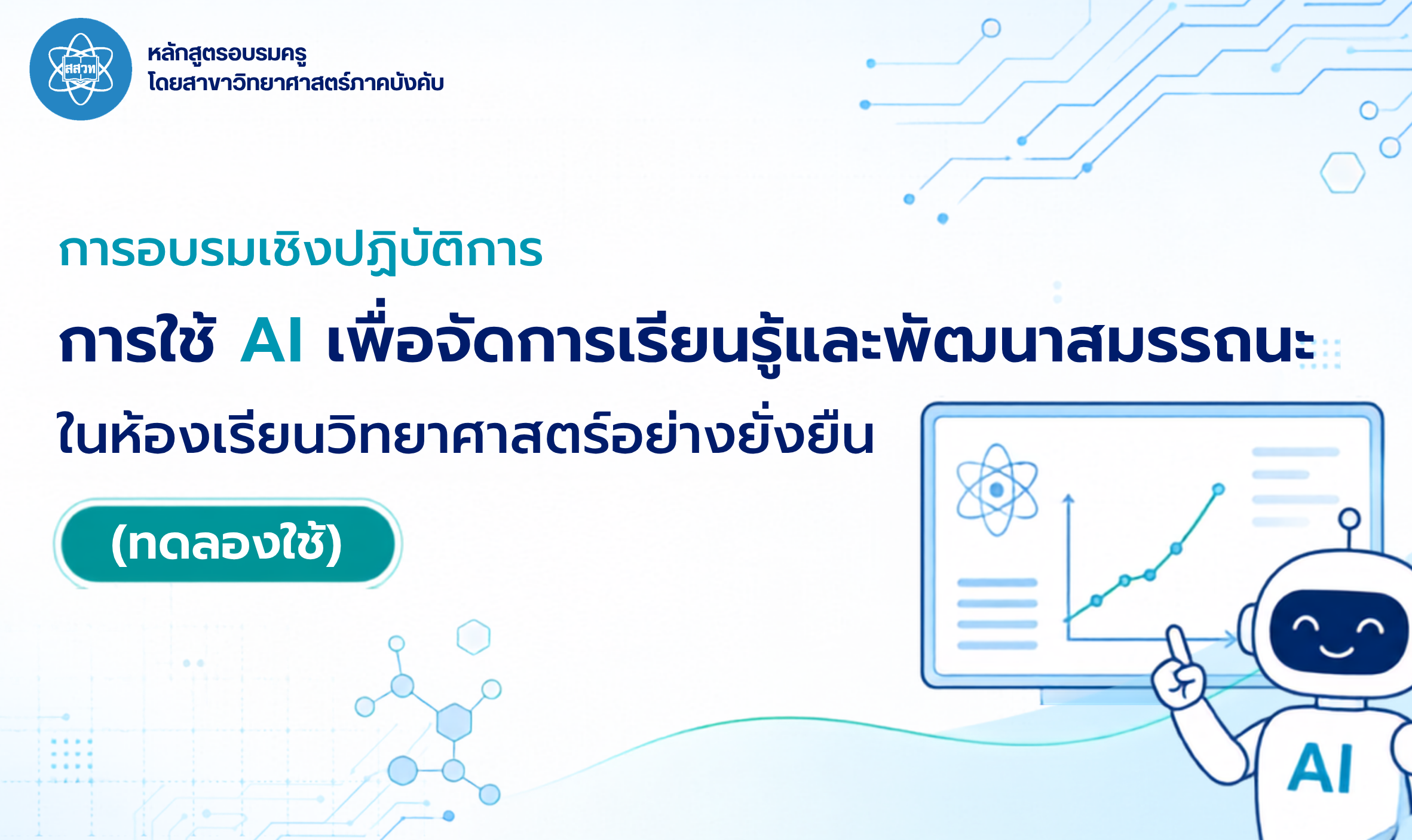 สสวท

หลักสูตรอบรมครู
โดยสาขาวิทยาศาสตร์ภาคบังคับ

การอบรมเชิงปฏิบัติการ

การใช้ AI เพื่อจัดการเรียนรู้และพัฒนาสมรรถนะ ในห้องเรียนวิทยาศาสตร์อย่างยั่งยืน

(ทดลองใช้)

AI